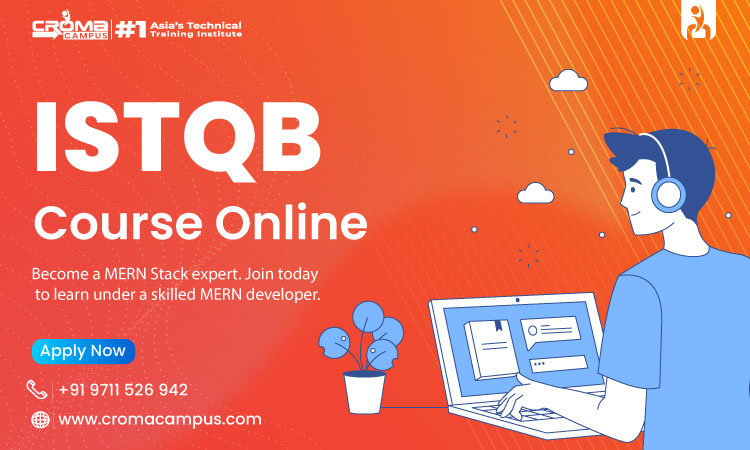 CROMA CAMPUS #1 Asia's Technical Training Institute

ISTQB Course Online

Become a MERN Stack expert. Join today to learn under a skilled MERN developer.

Apply Now

+91 9711 526 942

www.cromacampus.com